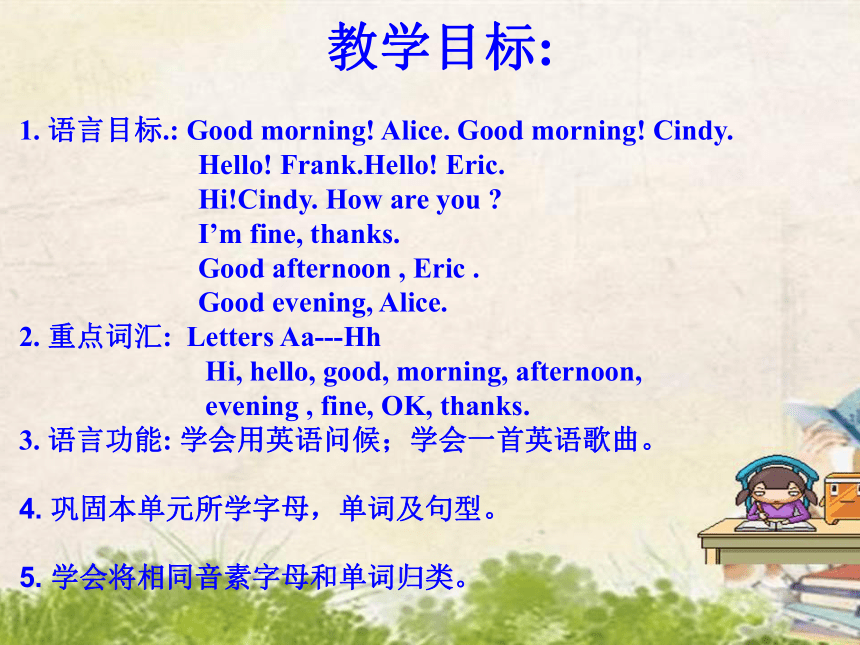 教学目标:

1. 语言目标.: Good morning! Alice. Good morning! Cindy.
Hello! Frank.Hello! Eric.
Hi!Cindy. How are you ?
I'm fine, thanks.
Good afternoon , Eric .
Good evening, Alice.

2. 重点词汇: Letters Aa---Hh
Hi, hello, good, morning, afternoon,
evening , fine, OK, thanks.

3. 语言功能: 学会用英语问候；学会一首英语歌曲。

4. 巩固本单元所学字母，单词及句型。

5. 学会将相同音素字母和单词归类。